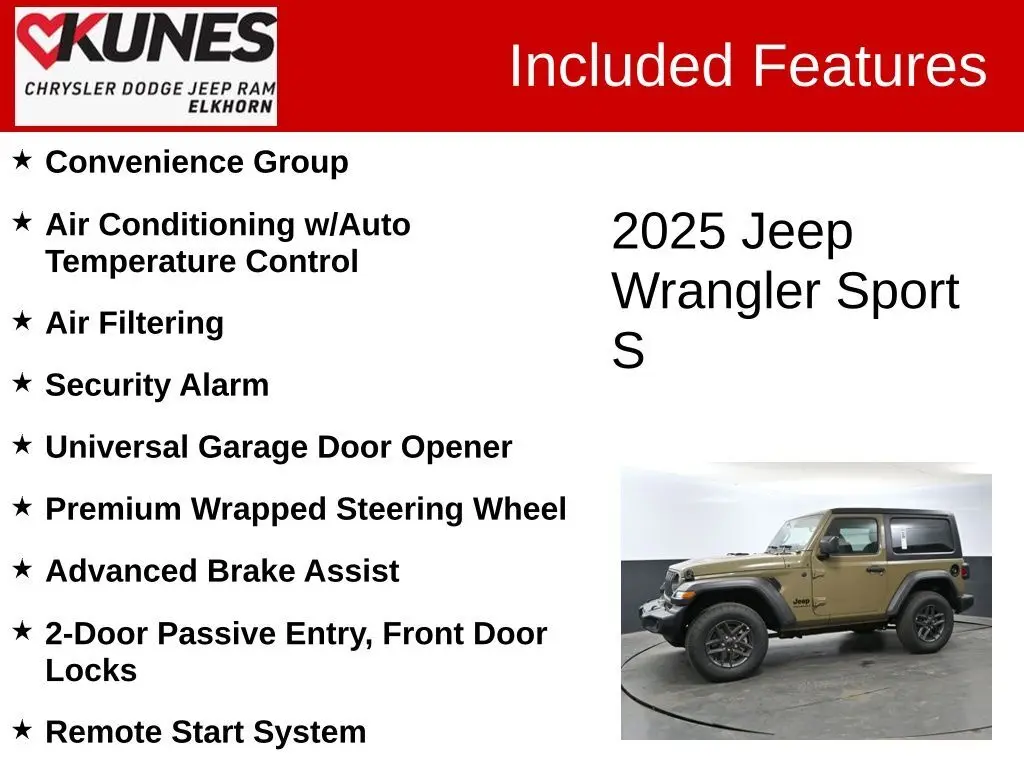 KUNES
CHRYSLER DODGE JEEP RAM
ELKHORN

Included Features

★ Convenience Group

★ Air Conditioning w/Auto Temperature Control

★ Air Filtering

★ Security Alarm

★ Universal Garage Door Opener

★ Premium Wrapped Steering Wheel

★ Advanced Brake Assist

★ 2-Door Passive Entry, Front Door Locks

★ Remote Start System

2025 Jeep Wrangler Sport S

Jeep